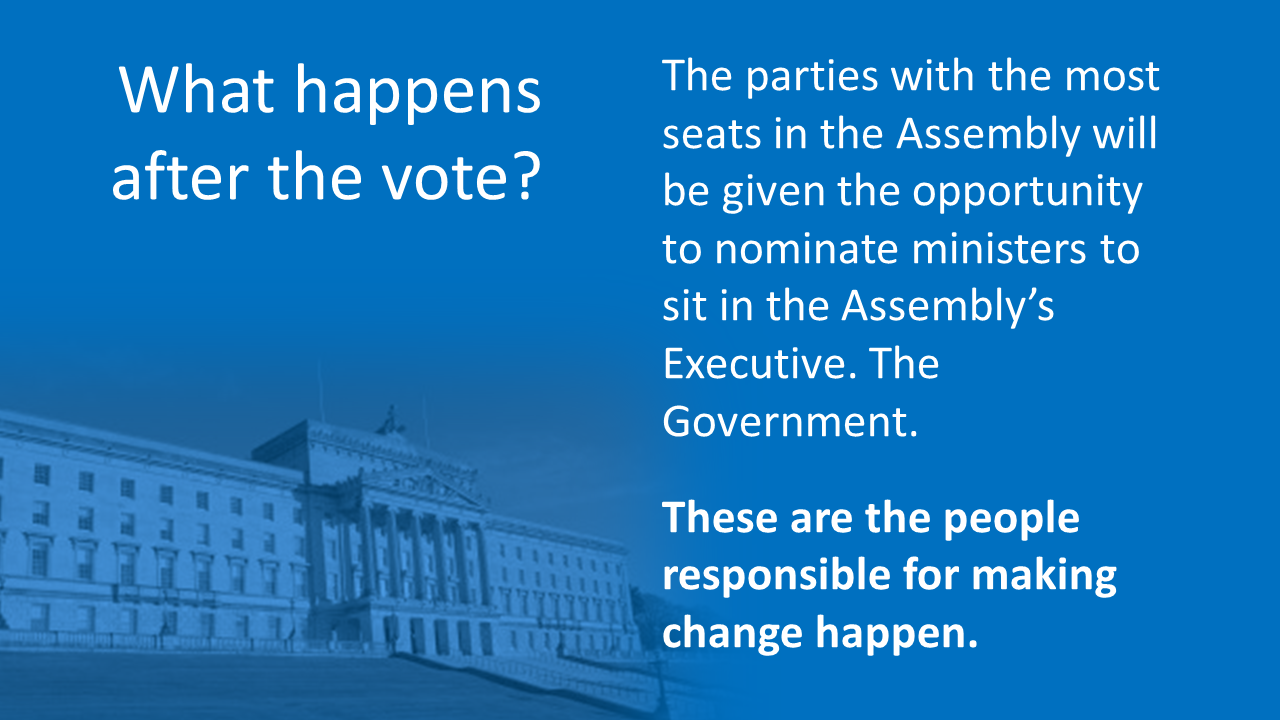 What happens after the vote?

The parties with the most seats in the Assembly will be given the opportunity to nominate ministers to sit in the Assembly’s Executive. The Government.

These are the people responsible for making change happen.